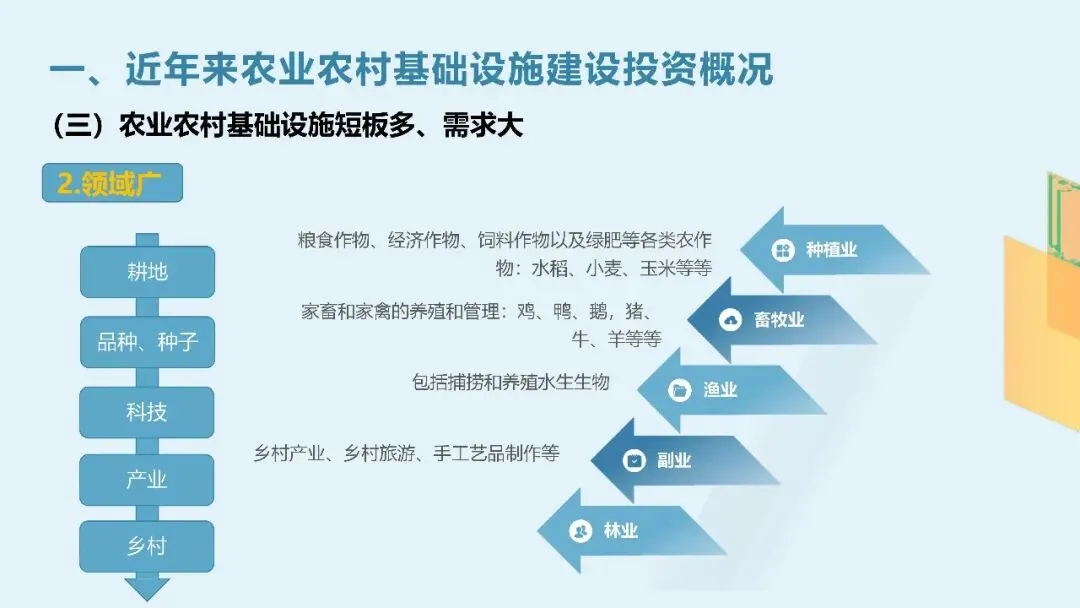 一、近年来农业农村基础设施建设投资概况

（三）农业农村基础设施短板多、需求大

2.领域广

耕地

品种、种子

科技

产业

乡村

粮食作物、经济作物、饲料作物以及绿肥等各类农作物：水稻、小麦、玉米等等

种植业

家畜和家禽的养殖和管理：鸡、鸭、鹅，猪、牛、羊等等

畜牧业

包括捕捞和养殖水生生物

渔业

乡村产业、乡村旅游、手工艺品制作等

副业

林业